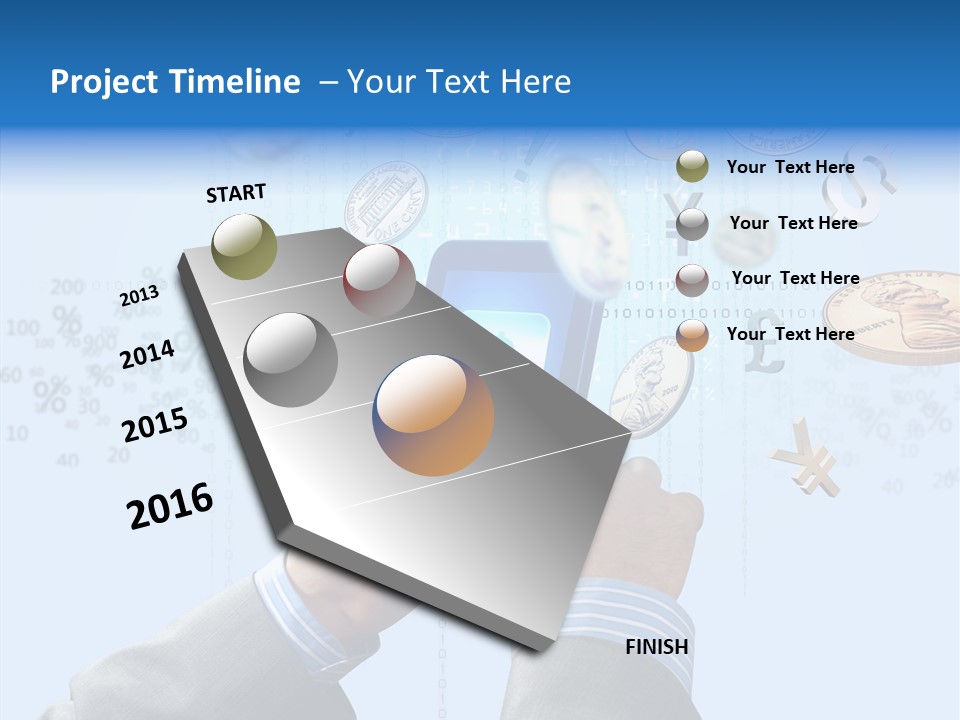 Project Timeline – Your Text Here

START

2013

2014

2015

2016

FINISH

Your Text Here

Your Text Here

Your Text Here

Your Text Here